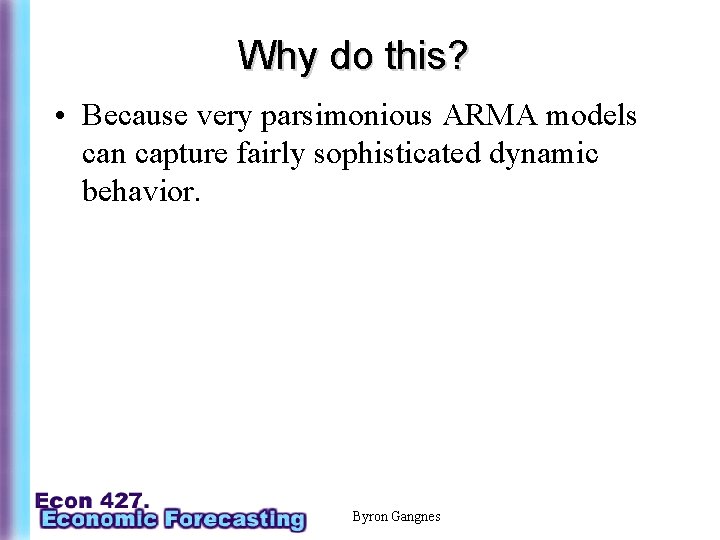 Why do this?

• Because very parsimonious ARMA models can capture fairly sophisticated dynamic behavior.

Econ 427.
Economic Forecasting

Byron Gangnes